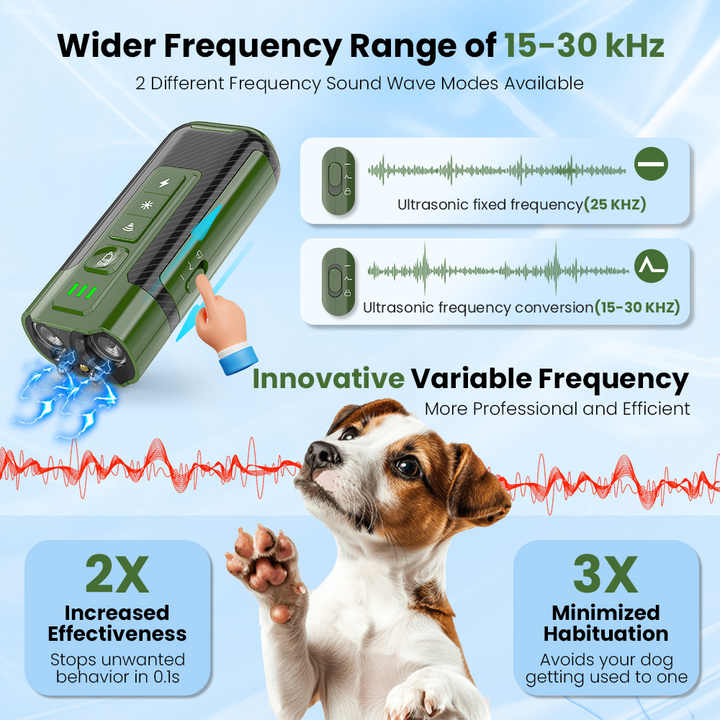 Wider Frequency Range of 15-30 kHz

2 Different Frequency Sound Wave Modes Available

Ultrasonic fixed frequency(25 KHZ)

Ultrasonic frequency conversion(15-30 KHZ)

Innovative Variable Frequency

More Professional and Efficient

2X

Increased Effectiveness

Stops unwanted behavior in 0.1s

3X

Minimized Habituation

Avoids your dog getting used to one